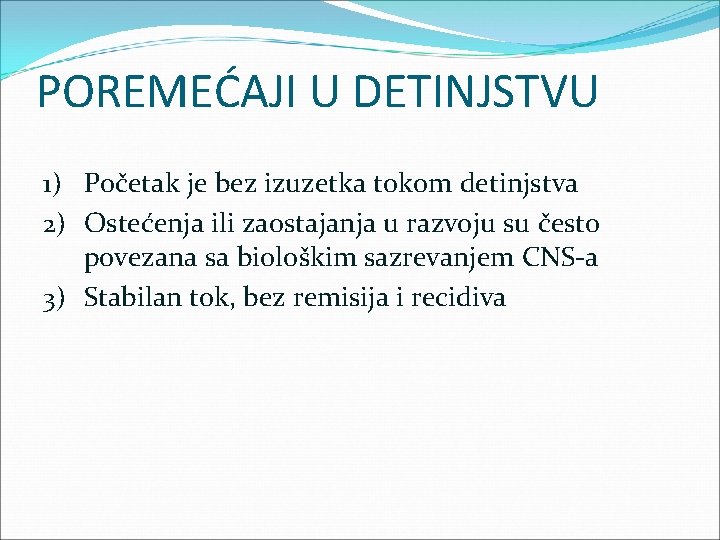 POREMEĆAJI U DETINJSTVU

1) Početak je bez izuzetka tokom detinjstva
2) Ostećenja ili zaostajanja u razvoju su često povezana sa biološkim sazrevanjem CNS-a
3) Stabilan tok, bez remisija i recidiva